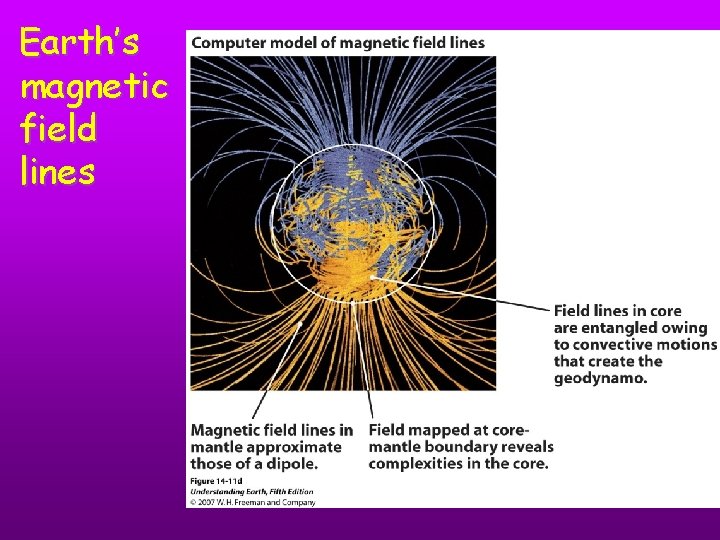 Earth's magnetic field lines

Computer model of magnetic field lines

Field lines in core are entangled owing to convective motions that create the geodynamo.

Magnetic field lines in mantle approximate those of a dipole.

Field mapped at core-mantle boundary reveals complexities in the core.

Figure 14-11d
Understanding Earth, Fifth Edition
© 2007 W.H. Freeman and Company